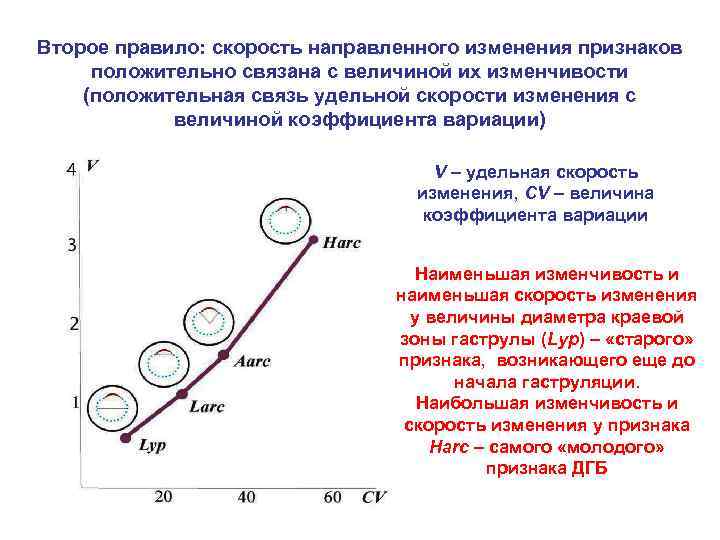 Второе правило: скорость направленного изменения признаков положительно связана с величиной их изменчивости (положительная связь удельной скорости изменения с величиной коэффициента вариации)

4 V
3
2
1
Harc
Aarc
Larc
Lyp
20 40 60 CV

V – удельная скорость изменения, CV – величина коэффициента вариации

Наименьшая изменчивость и наименьшая скорость изменения у величины диаметра краевой зоны гаструлы (Lyp) – «старого» признака, возникающего еще до начала гаструляции. Наибольшая изменчивость и скорость изменения у признака Harc – самого «молодого» признака ДГБ